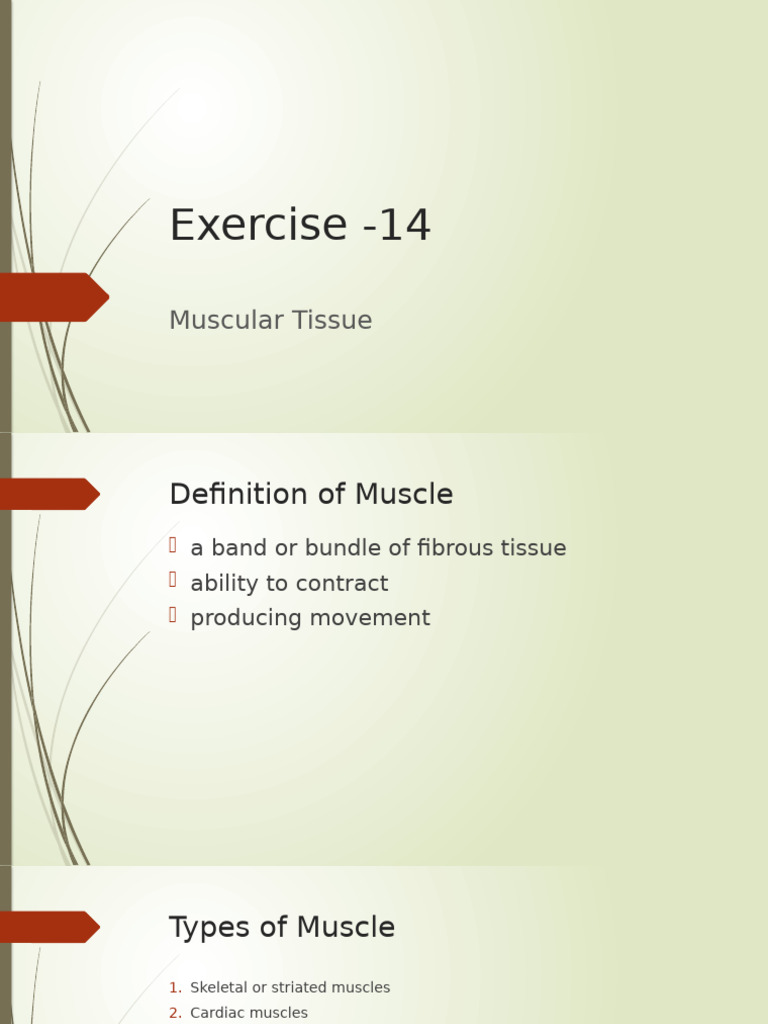 Exercise -14

Muscular Tissue

Definition of Muscle

a band or bundle of fibrous tissue
ability to contract
producing movement

Types of Muscle

1. Skeletal or striated muscles
2. Cardiac muscles